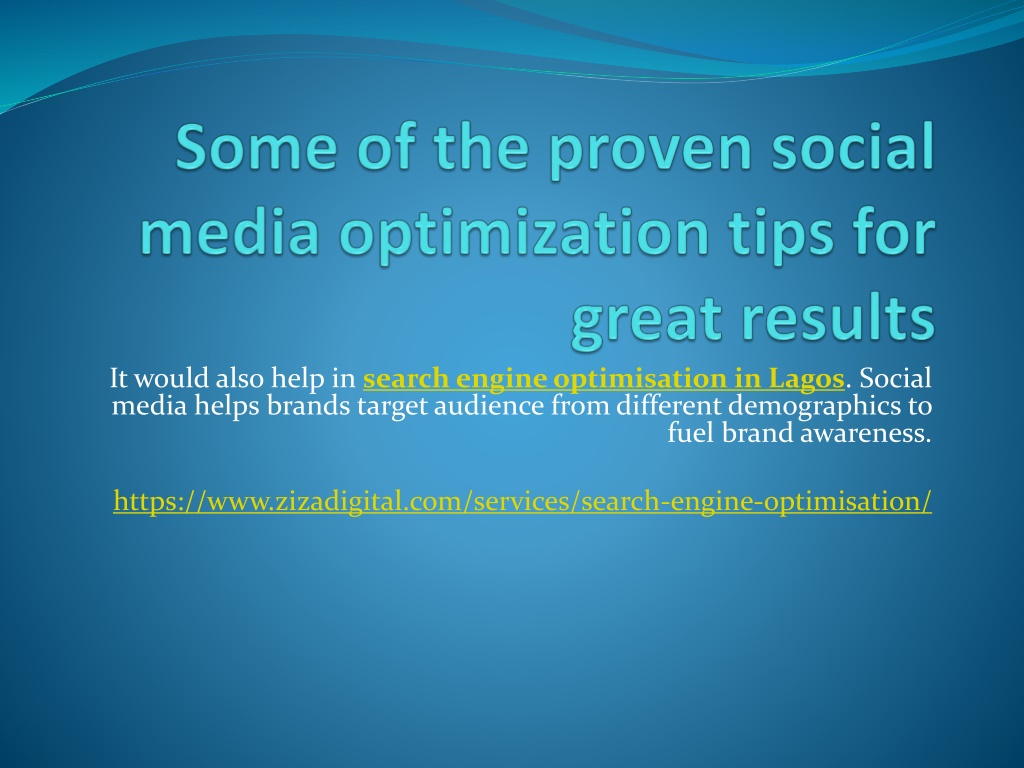 Some of the proven social media optimization tips for great results

It would also help in search engine optimisation in Lagos. Social media helps brands target audience from different demographics to fuel brand awareness.

https://www.zizadigital.com/services/search-engine-optimisation/